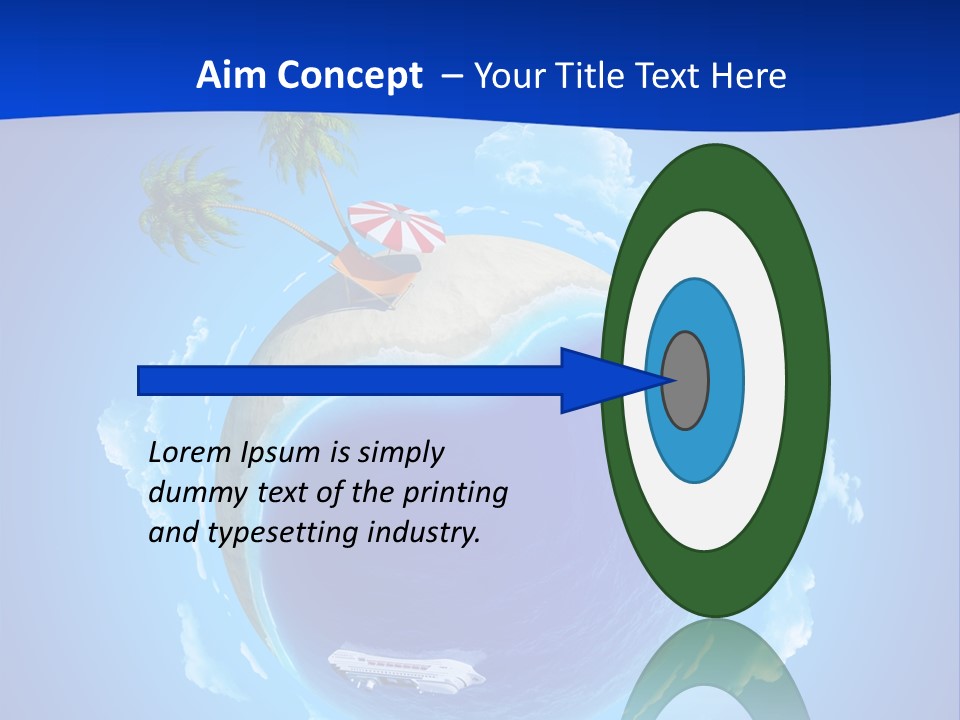 Aim Concept – Your Title Text Here

Lorem Ipsum is simply dummy text of the printing and typesetting industry.